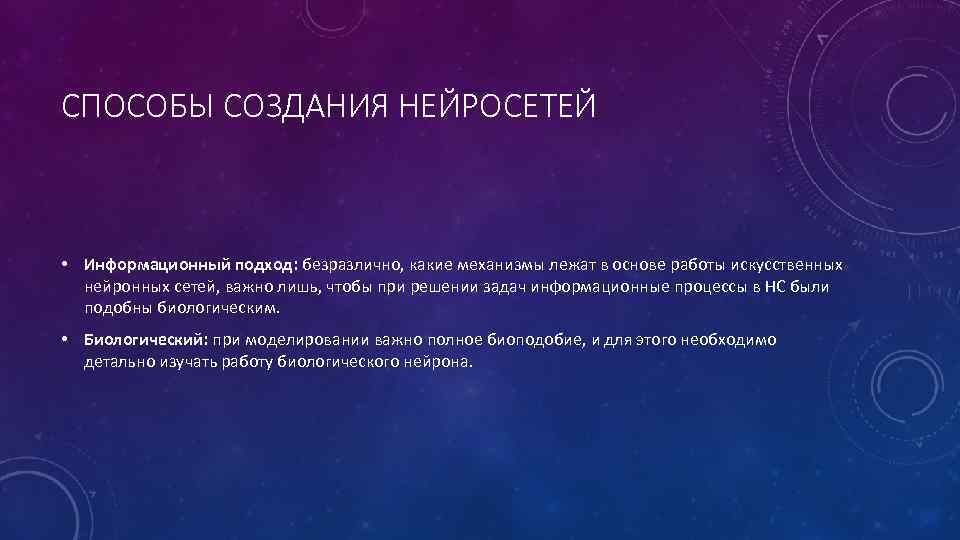 СПОСОБЫ СОЗДАНИЯ НЕЙРОСЕТЕЙ

• Информационный подход: безразлично, какие механизмы лежат в основе работы искусственных нейронных сетей, важно лишь, чтобы при решении задач информационные процессы в НС были подобны биологическим.

• Биологический: при моделировании важно полное биоподобие, и для этого необходимо детально изучать работу биологического нейрона.